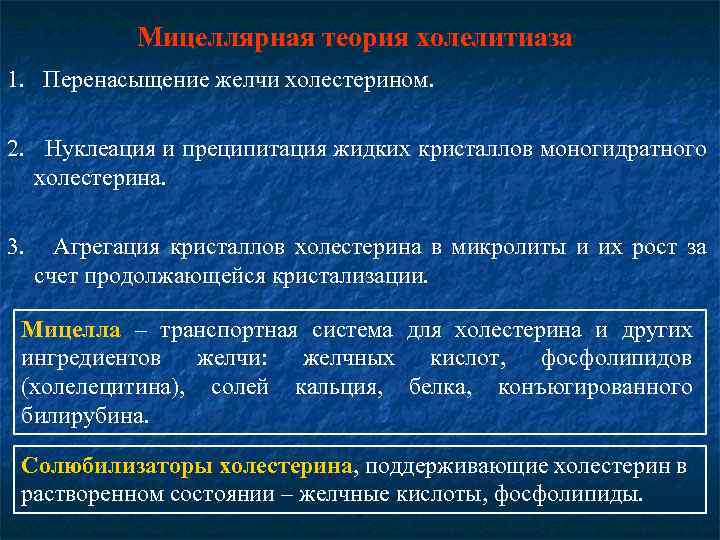 Мицеллярная теория холелитиаза

1. Перенасыщение желчи холестерином.

2. Нуклеация и преципитация жидких кристаллов моногидратного холестерина.

3. Агрегация кристаллов холестерина в микролиты и их рост за счет продолжающейся кристализации.

Мицелла – транспортная система для холестерина и других ингредиентов желчи: желчных кислот, фосфолипидов (холелецитина), солей кальция, белка, конъюгированного билирубина.

Солюбилизаторы холестерина, поддерживающие холестерин в растворенном состоянии – желчные кислоты, фосфолипиды.